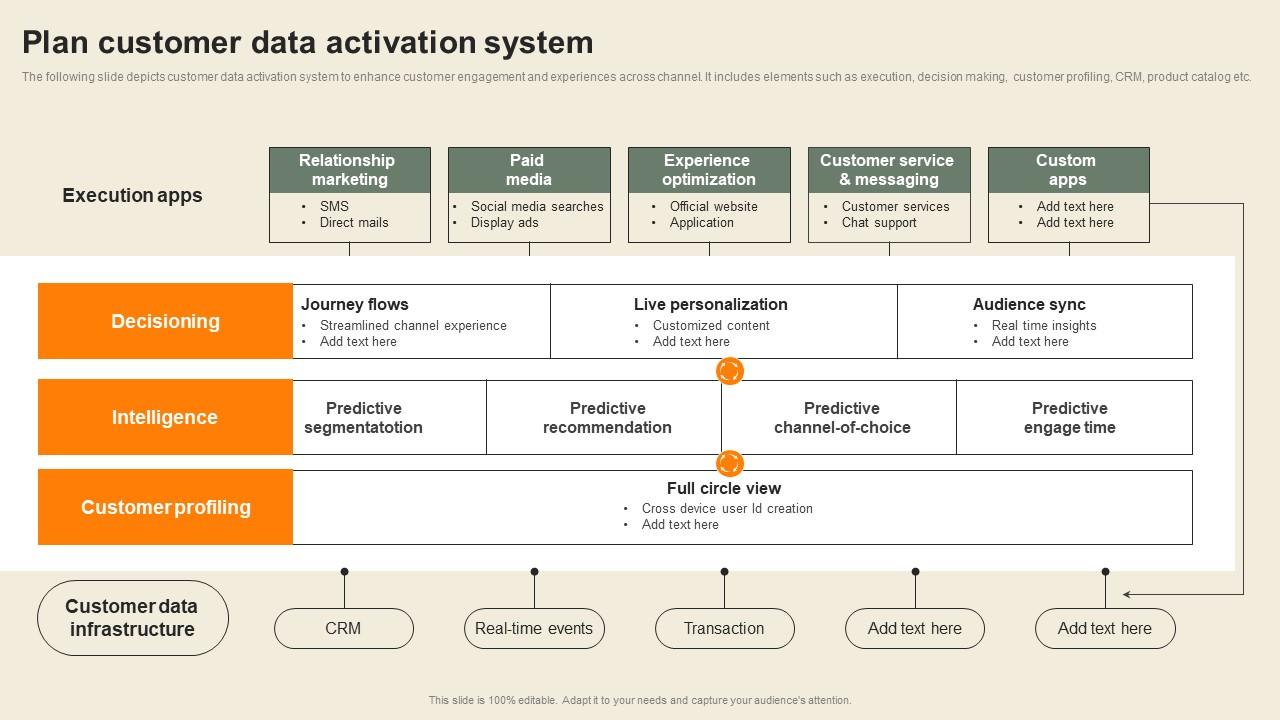 Plan customer data activation system

The following slide depicts customer data activation system to enhance customer engagement and experiences across channel. It includes elements such as execution, decision making, customer profiling, CRM, product catalog etc.

Execution apps

Relationship marketing
• SMS
• Direct mails

Paid media
• Social media searches
• Display ads

Experience optimization
• Official website
• Application

Customer service & messaging
• Customer services
• Chat support

Custom apps
• Add text here
• Add text here

Decisioning

Journey flows
• Streamlined channel experience
• Add text here

Live personalization
• Customized content
• Add text here

Audience sync
• Real time insights
• Add text here

Intelligence

Predictive segmentatotion

Predictive recommendation

Predictive channel-of-choice

Predictive engage time

Customer profiling

Full circle view
• Cross device user Id creation
• Add text here

Customer data infrastructure

CRM

Real-time events

Transaction

Add text here

Add text here

This slide is 100% editable. Adapt it to your needs and capture your audience's attention.